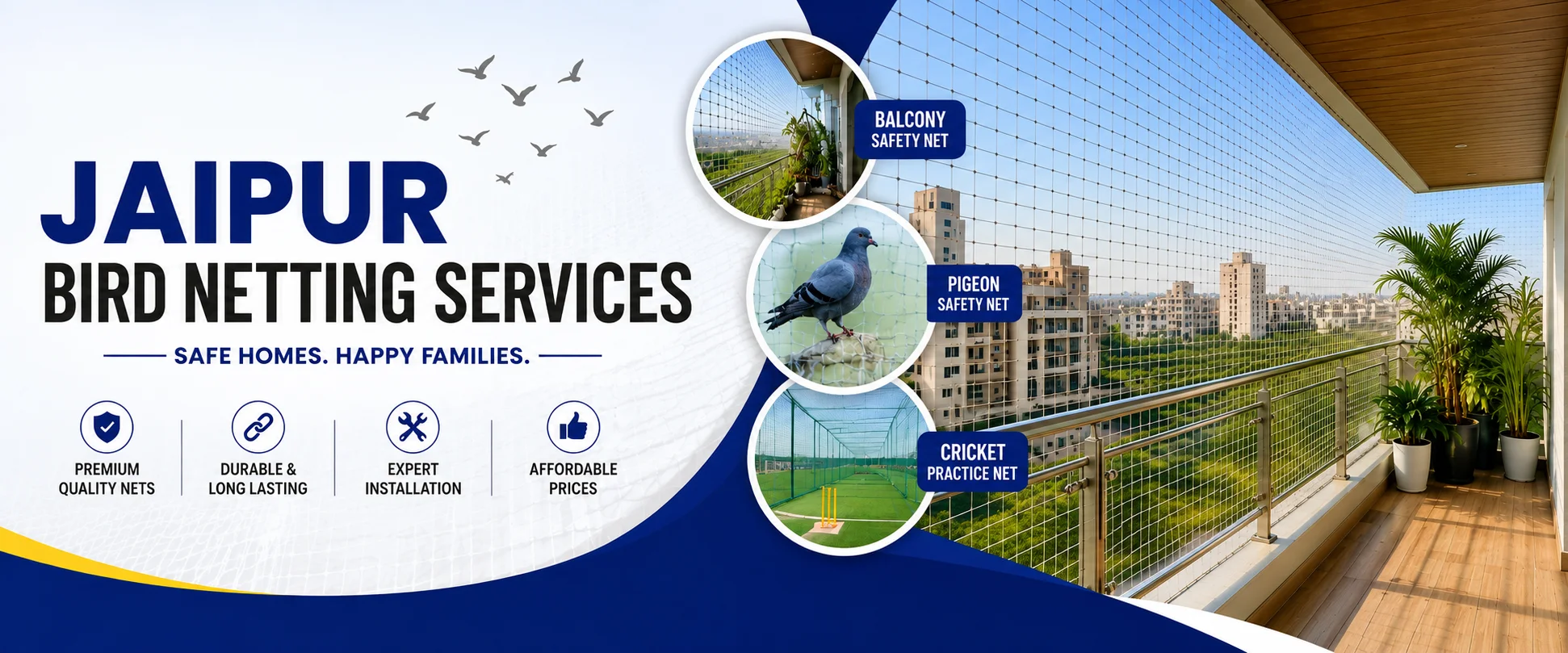 JAIPUR
BIRD NETTING SERVICES

SAFE HOMES. HAPPY FAMILIES.

PREMIUM QUALITY NETS

DURABLE & LONG LASTING

EXPERT INSTALLATION

AFFORDABLE PRICES

BALCONY SAFETY NET

PIGEON SAFETY NET

CRICKET PRACTICE NET